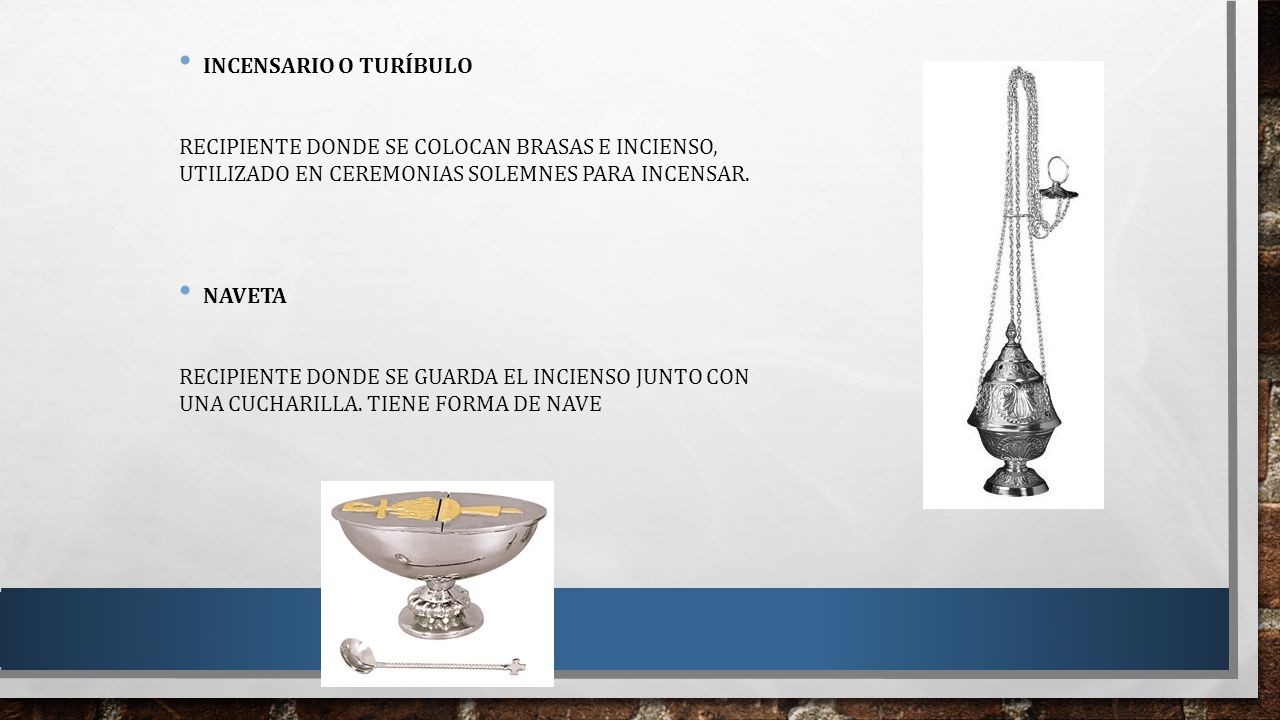 • INCENSARIO O TURÍBULO

RECIPIENTE DONDE SE COLOCAN BRASAS E INCIENSO, UTILIZADO EN CEREMONIAS SOLEMNES PARA INCENSAR.

• NAVETA

RECIPIENTE DONDE SE GUARDA EL INCIENSO JUNTO CON UNA CUCHARILLA. TIENE FORMA DE NAVE